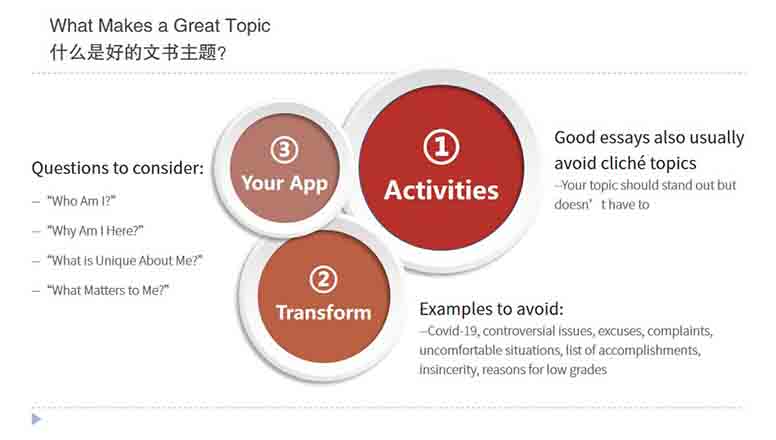 What Makes a Great Topic
什么是好的文书主题?

Questions to consider:
– "Who Am I?"
– "Why Am I Here?"
– "What is Unique About Me?"
– "What Matters to Me?"

③ Your App

① Activities

② Transform

Good essays also usually avoid cliché topics
–Your topic should stand out but doesn' t have to

Examples to avoid:
–Covid-19, controversial issues, excuses, complaints, uncomfortable situations, list of accomplishments, insincerity, reasons for low grades